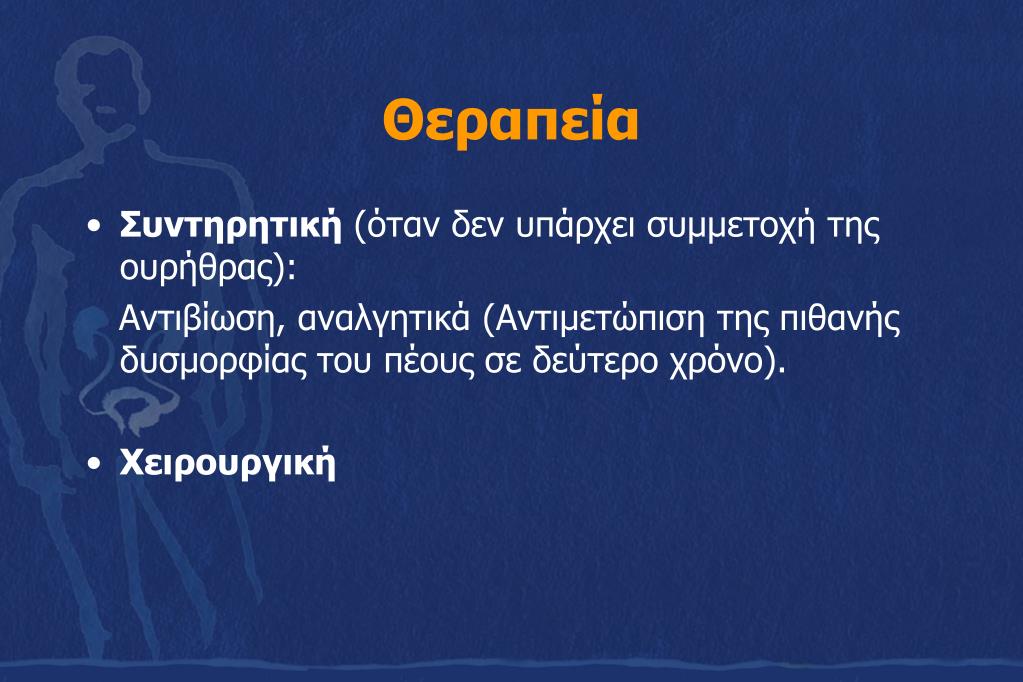 Θεραπεία

• Συντηρητική (όταν δεν υπάρχει συμμετοχή της ουρήθρας):

Αντιβίωση, αναλγητικά (Αντιμετώπιση της πιθανής δυσμορφίας του πέους σε δεύτερο χρόνο).

• Χειρουργική